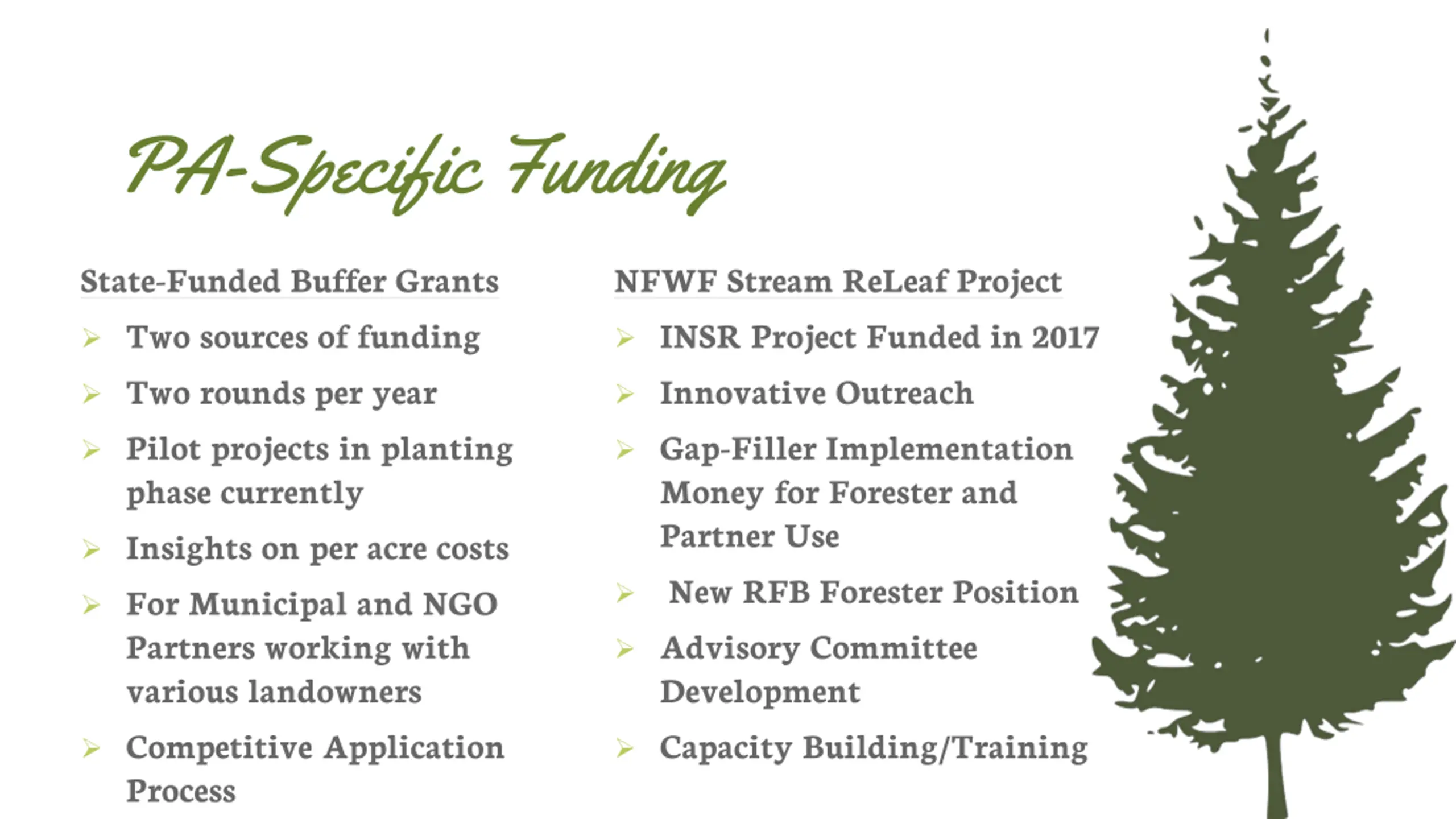 PA-Specific Funding

State-Funded Buffer Grants

➢ Two sources of funding
➢ Two rounds per year
➢ Pilot projects in planting phase currently
➢ Insights on per acre costs
➢ For Municipal and NGO Partners working with various landowners
➢ Competitive Application Process

NFWF Stream ReLeaf Project

➢ INSR Project Funded in 2017
➢ Innovative Outreach
➢ Gap-Filler Implementation Money for Forester and Partner Use
➢ New RFB Forester Position
➢ Advisory Committee Development
➢ Capacity Building/Training